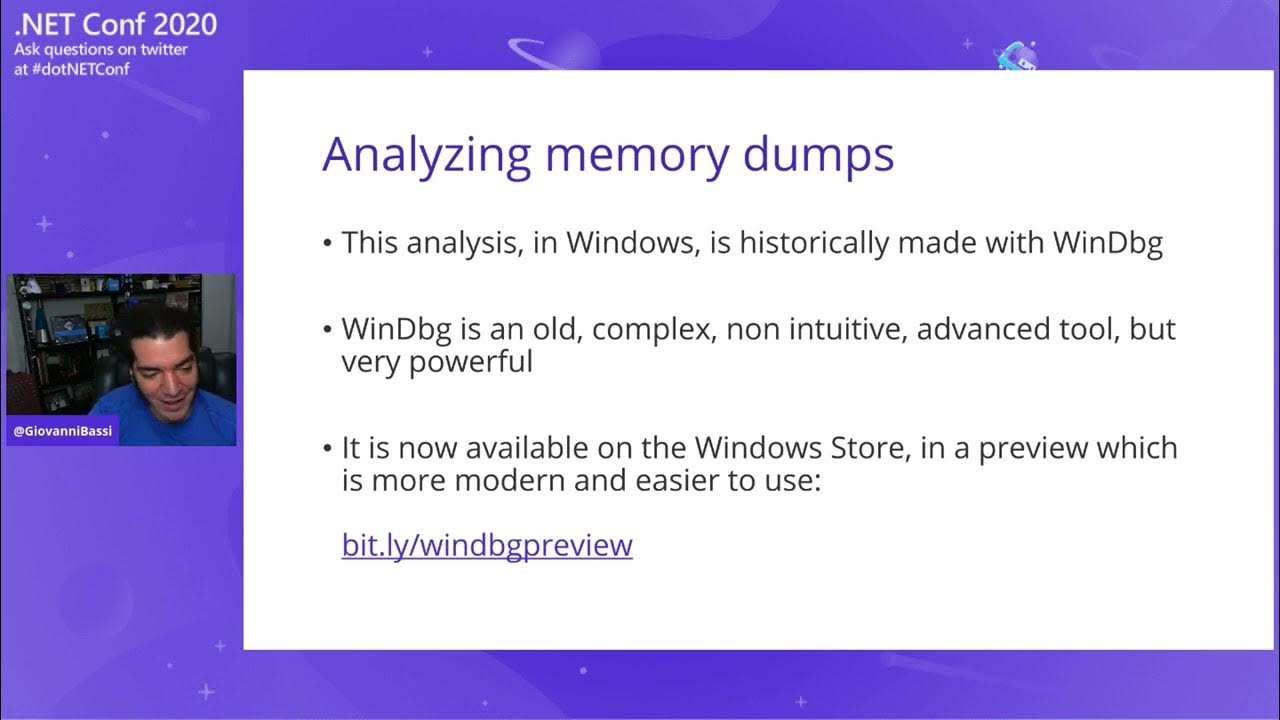 .NET Conf 2020
Ask questions on twitter at #dotNETConf

@GiovanniBassi

Analyzing memory dumps

• This analysis, in Windows, is historically made with WinDbg

• WinDbg is an old, complex, non intuitive, advanced tool, but very powerful

• It is now available on the Windows Store, in a preview which is more modern and easier to use:

bit.ly/windbgpreview